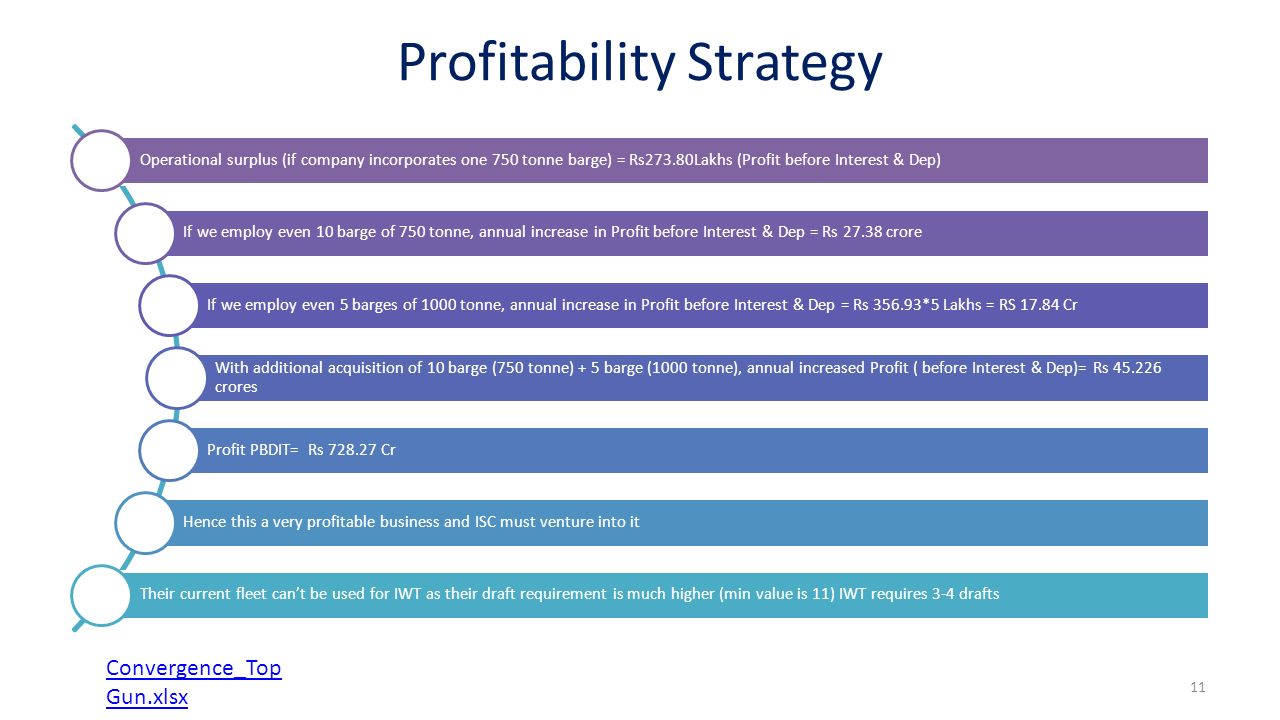 Profitability Strategy

Operational surplus (if company incorporates one 750 tonne barge) = Rs273.80Lakhs (Profit before Interest & Dep)

If we employ even 10 barge of 750 tonne, annual increase in Profit before Interest & Dep = Rs 27.38 crore

If we employ even 5 barges of 1000 tonne, annual increase in Profit before Interest & Dep = Rs 356.93*5 Lakhs = RS 17.84 Cr

With additional acquisition of 10 barge (750 tonne) + 5 barge (1000 tonne), annual increased Profit ( before Interest & Dep)= Rs 45.226 crores

Profit PBDIT= Rs 728.27 Cr

Hence this a very profitable business and ISC must venture into it

Their current fleet can't be used for IWT as their draft requirement is much higher (min value is 11) IWT requires 3-4 drafts

Convergence_Top Gun.xlsx

11